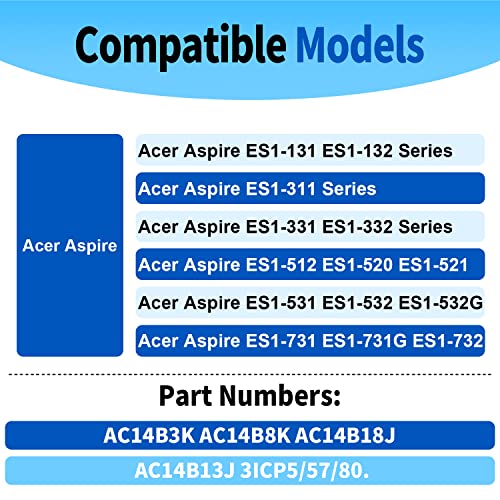 Compatible Models

Acer Aspire

Acer Aspire ES1-131 ES1-132 Series

Acer Aspire ES1-311 Series

Acer Aspire ES1-331 ES1-332 Series

Acer Aspire ES1-512 ES1-520 ES1-521

Acer Aspire ES1-531 ES1-532 ES1-532G

Acer Aspire ES1-731 ES1-731G ES1-732

Part Numbers:

AC14B3K AC14B8K AC14B18J

AC14B13J 3ICP5/57/80.